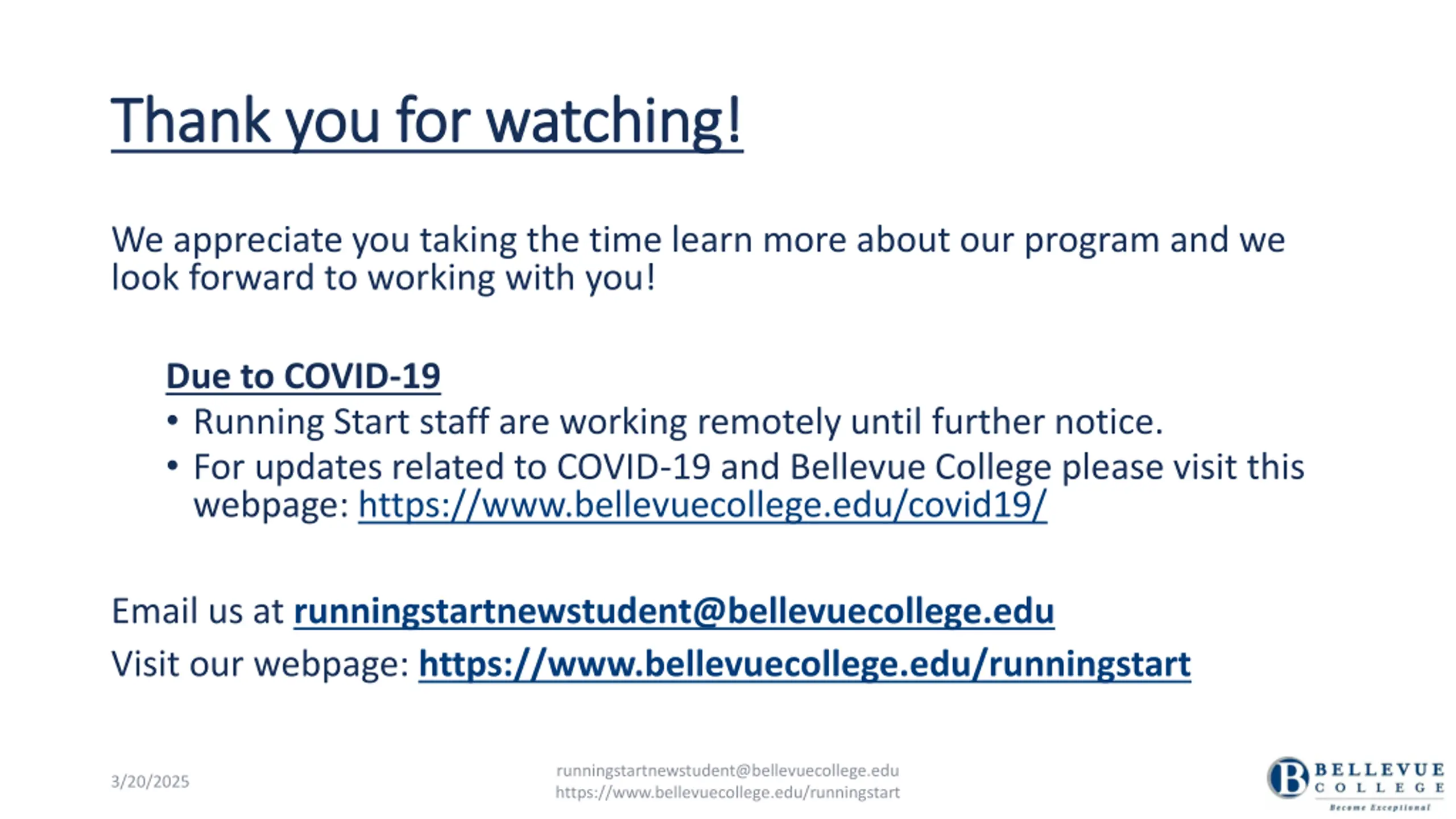 Thank you for watching!

We appreciate you taking the time learn more about our program and we look forward to working with you!

Due to COVID-19
• Running Start staff are working remotely until further notice.
• For updates related to COVID-19 and Bellevue College please visit this webpage: https://www.bellevuecollege.edu/covid19/

Email us at runningstartnewstudent@bellevuecollege.edu
Visit our webpage: https://www.bellevuecollege.edu/runningstart

3/20/2025

runningstartnewstudent@bellevuecollege.edu
https://www.bellevuecollege.edu/runningstart

B BELLEVUE COLLEGE
Become Exceptional